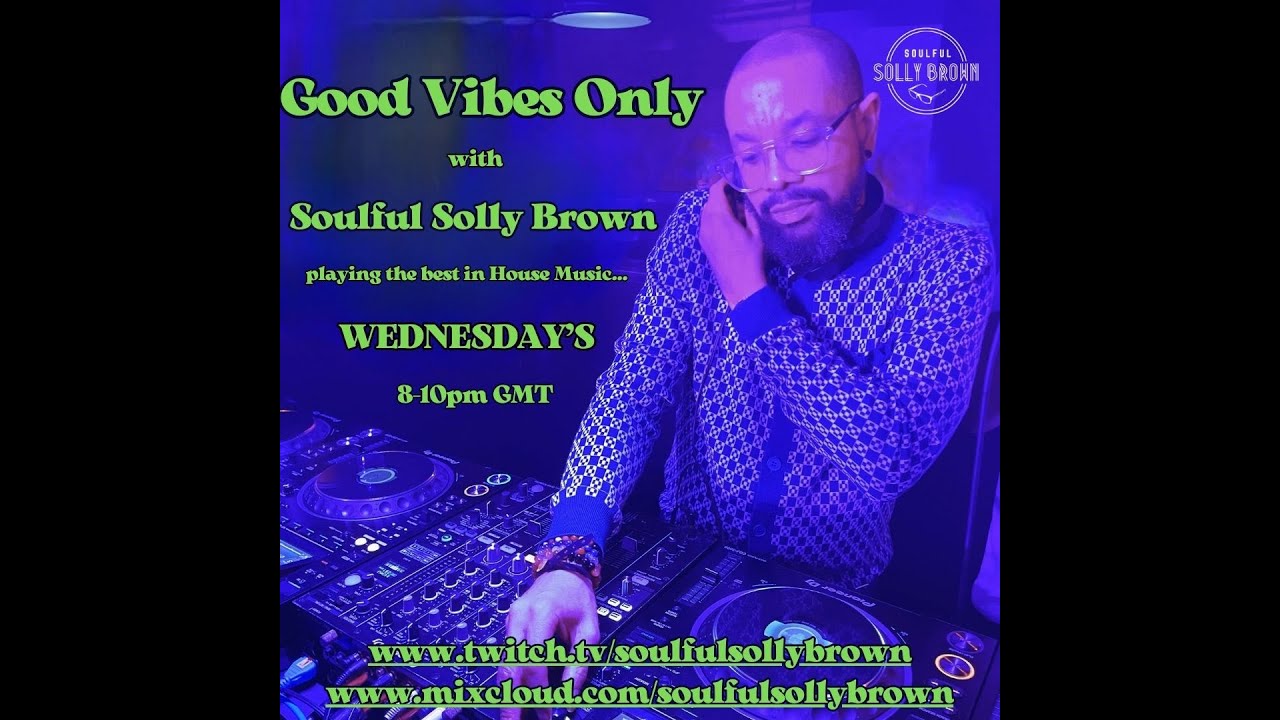 SOULFUL
SOLLY BROWN

Good Vibes Only

with

Soulful Solly Brown

playing the best in House Music...

WEDNESDAY'S

8-10pm GMT

www.twitch.tv/soulfulsollybrown
www.mixcloud.com/soulfulsollybrown